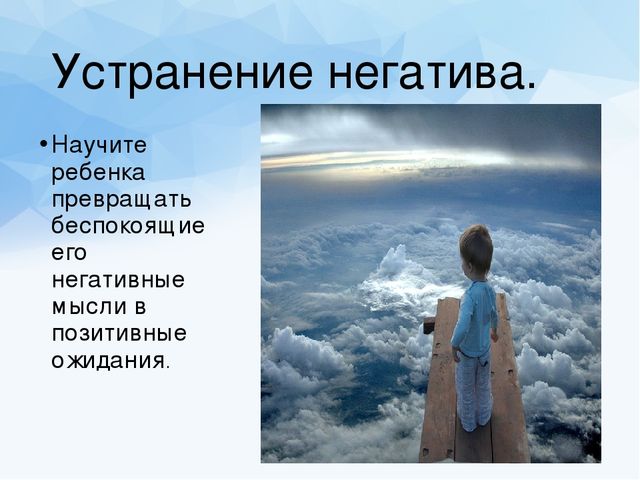 Устранение негатива.

• Научите ребенка превращать беспокоящие его негативные мысли в позитивные ожидания.